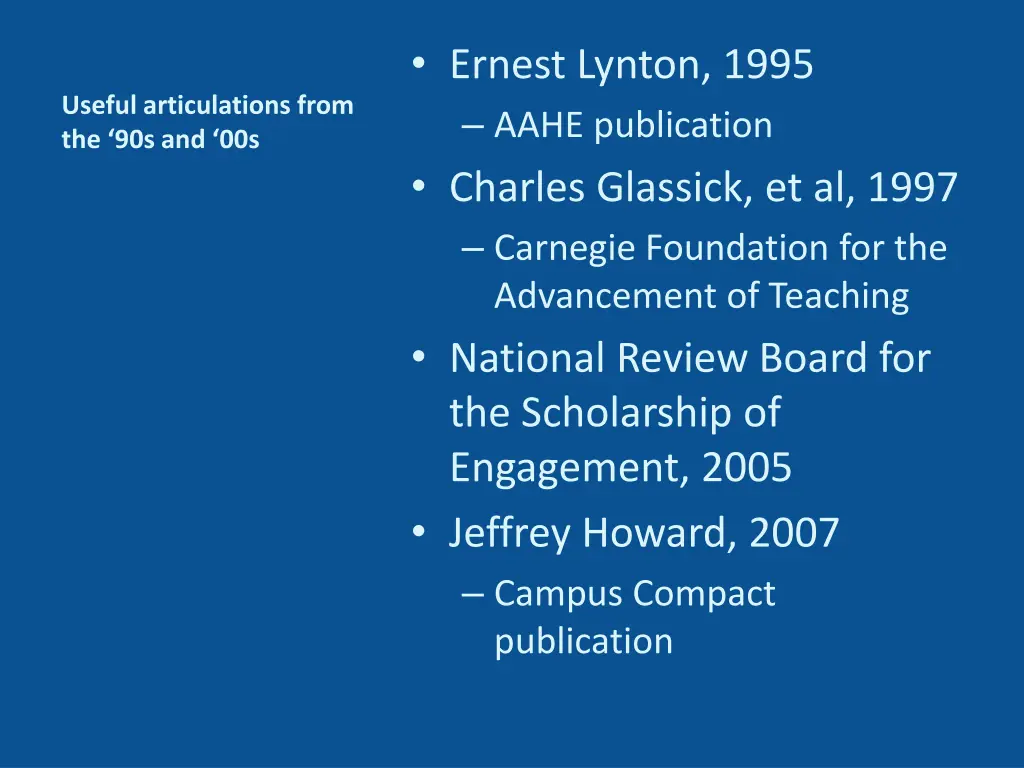 Useful articulations from the ‘90s and ‘00s

• Ernest Lynton, 1995
– AAHE publication
• Charles Glassick, et al, 1997
– Carnegie Foundation for the Advancement of Teaching
• National Review Board for the Scholarship of Engagement, 2005
• Jeffrey Howard, 2007
– Campus Compact publication